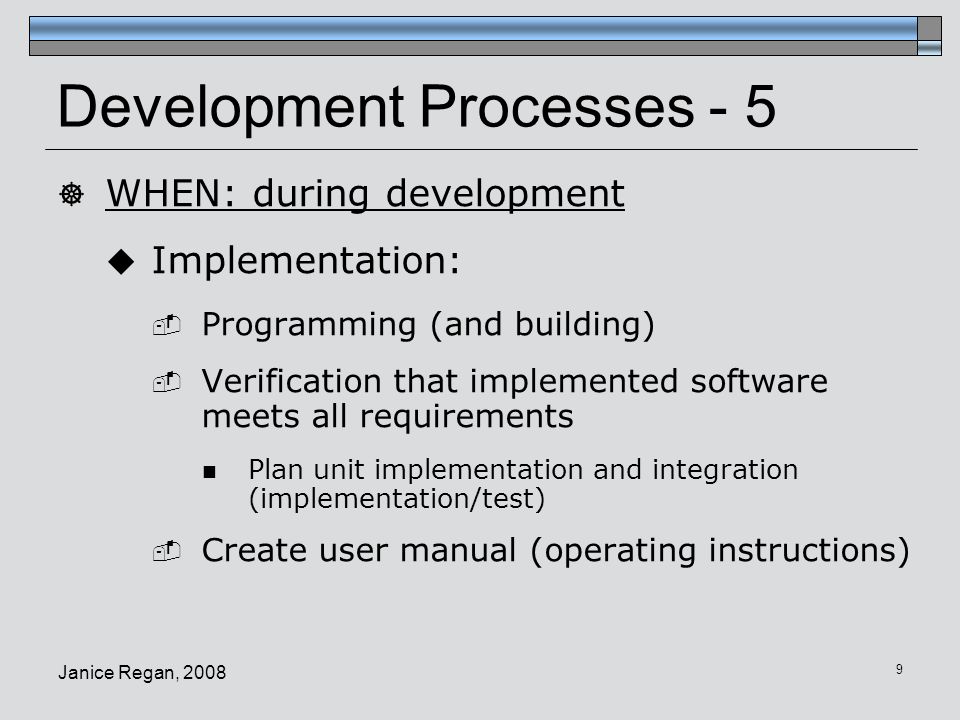 Development Processes - 5

WHEN: during development

Implementation:

Programming (and building)

Verification that implemented software meets all requirements

Plan unit implementation and integration (implementation/test)

Create user manual (operating instructions)

Janice Regan, 2008

9